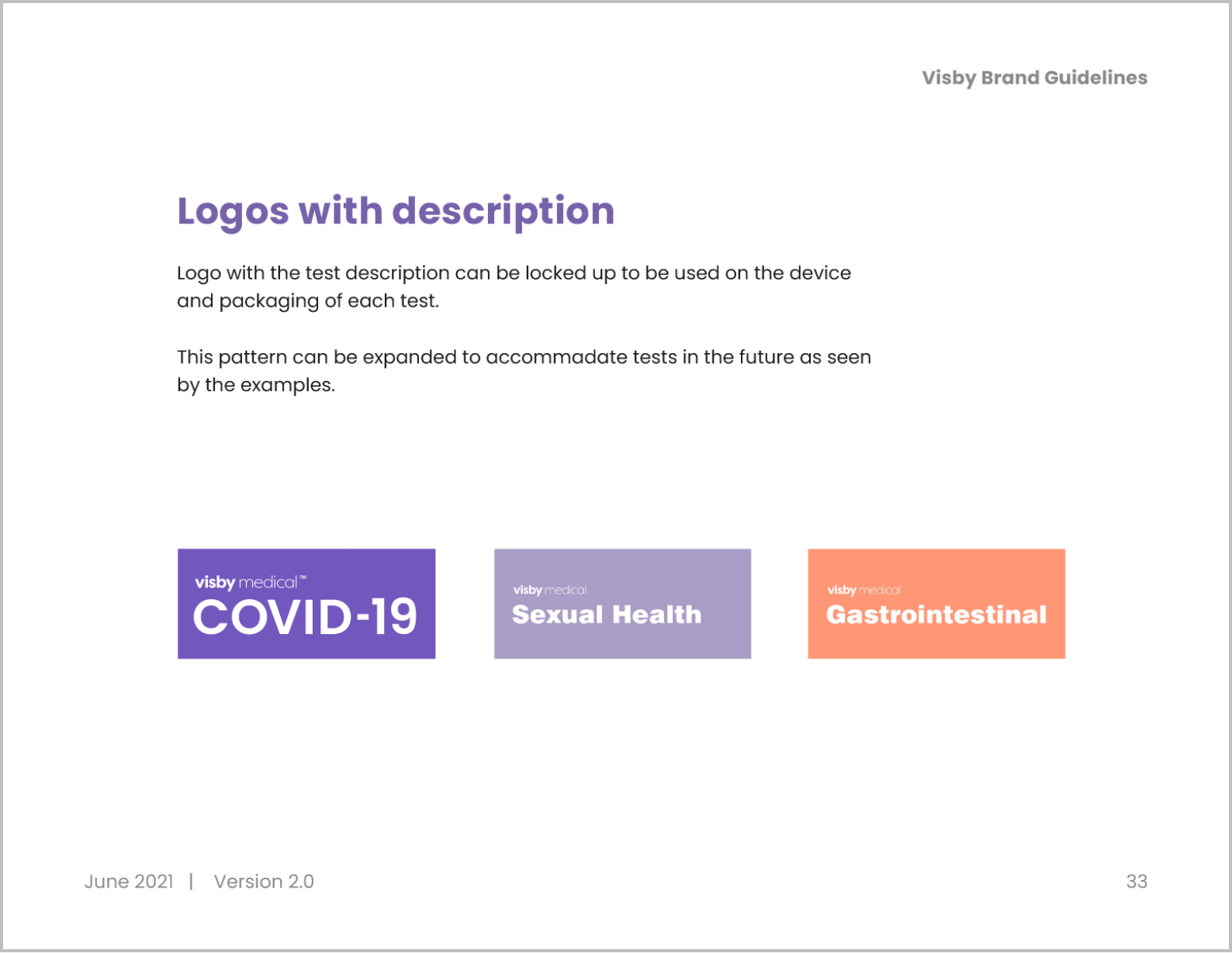 Visby Brand Guidelines

Logos with description

Logo with the test description can be locked up to be used on the device and packaging of each test.

This pattern can be expanded to accommadate tests in the future as seen by the examples.

visby medical™
COVID-19

visby medical
Sexual Health

visby medical
Gastrointestinal

June 2021 | Version 2.0

33